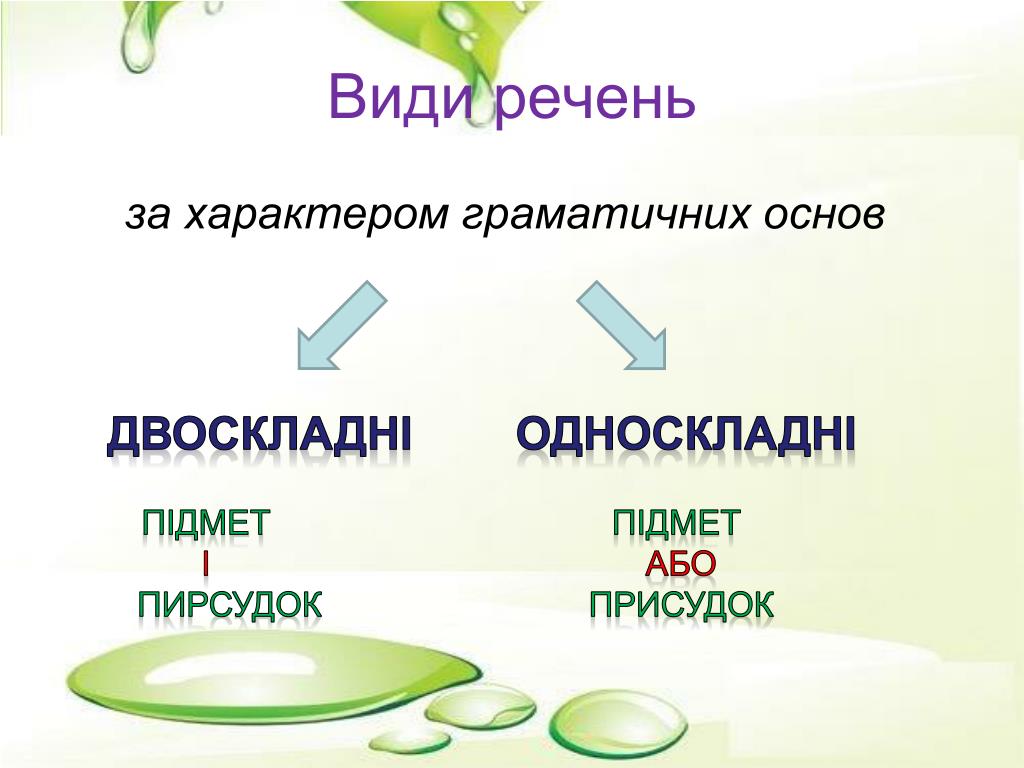 Види речень

за характером граматичних основ

ДВОСКЛАДНІ

ПІДМЕТ
І
ПИРСУДОК

ОДНОСКЛАДНІ

ПІДМЕТ
АБО
ПРИСУДОК